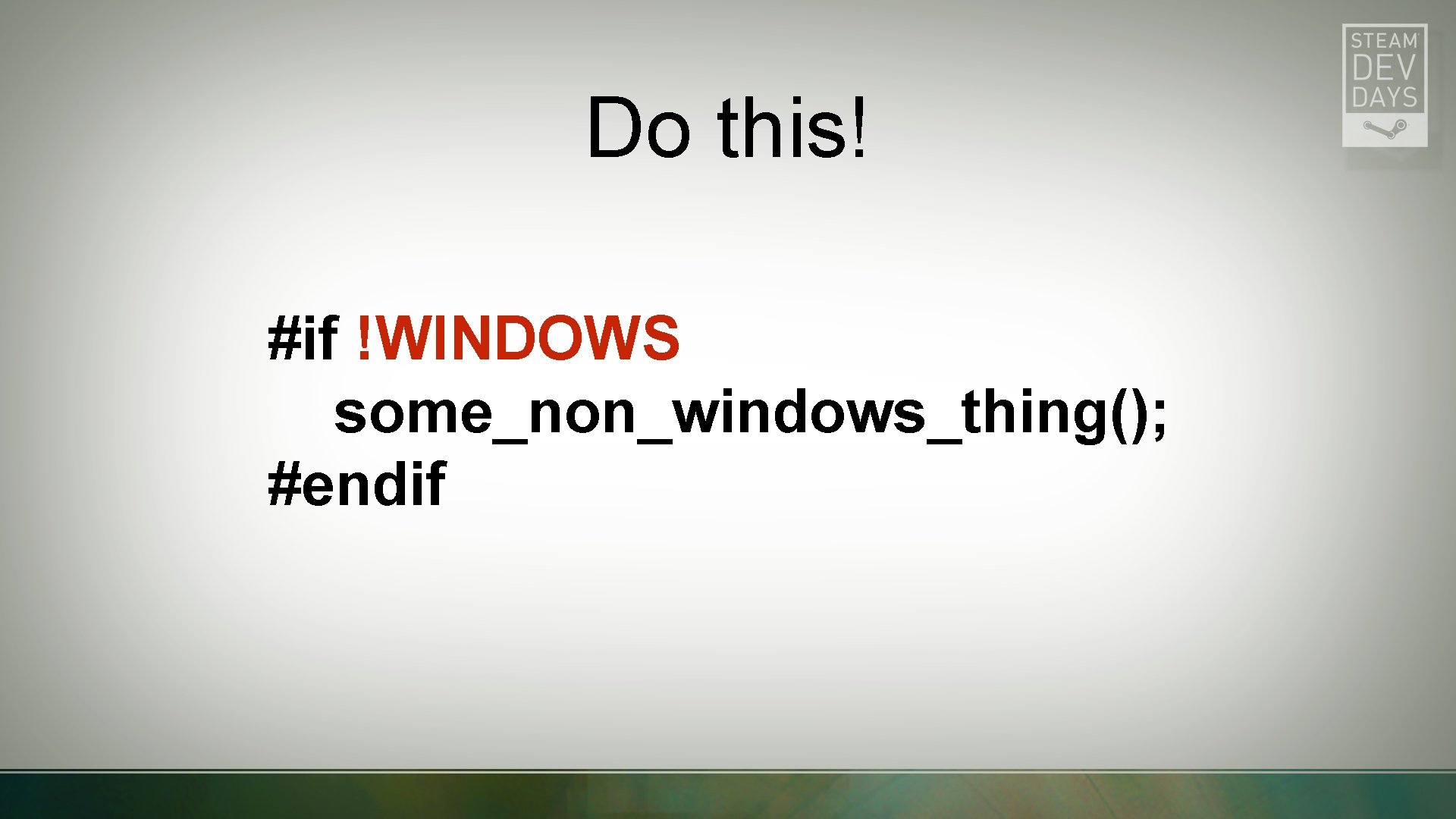 STEAM DEV DAYS

Do this!

#if !WINDOWS
some_non_windows_thing();
#endif